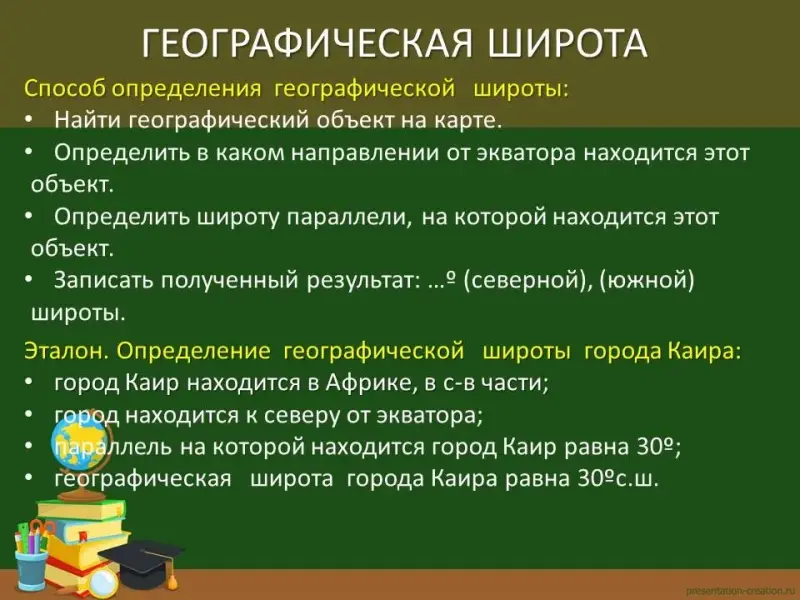 ГЕОГРАФИЧЕСКАЯ ШИРОТА

Способ определения географической широты:

• Найти географический объект на карте.
• Определить в каком направлении от экватора находится этот объект.
• Определить широту параллели, на которой находится этот объект.
• Записать полученный результат: …º (северной), (южной) широты.

Эталон. Определение географической широты города Каира:

• город Каир находится в Африке, в с-в части;
• город находится к северу от экватора;
• параллель на которой находится город Каир равна 30º;
• географическая широта города Каира равна 30ºс.ш.

presentation-creation.ru